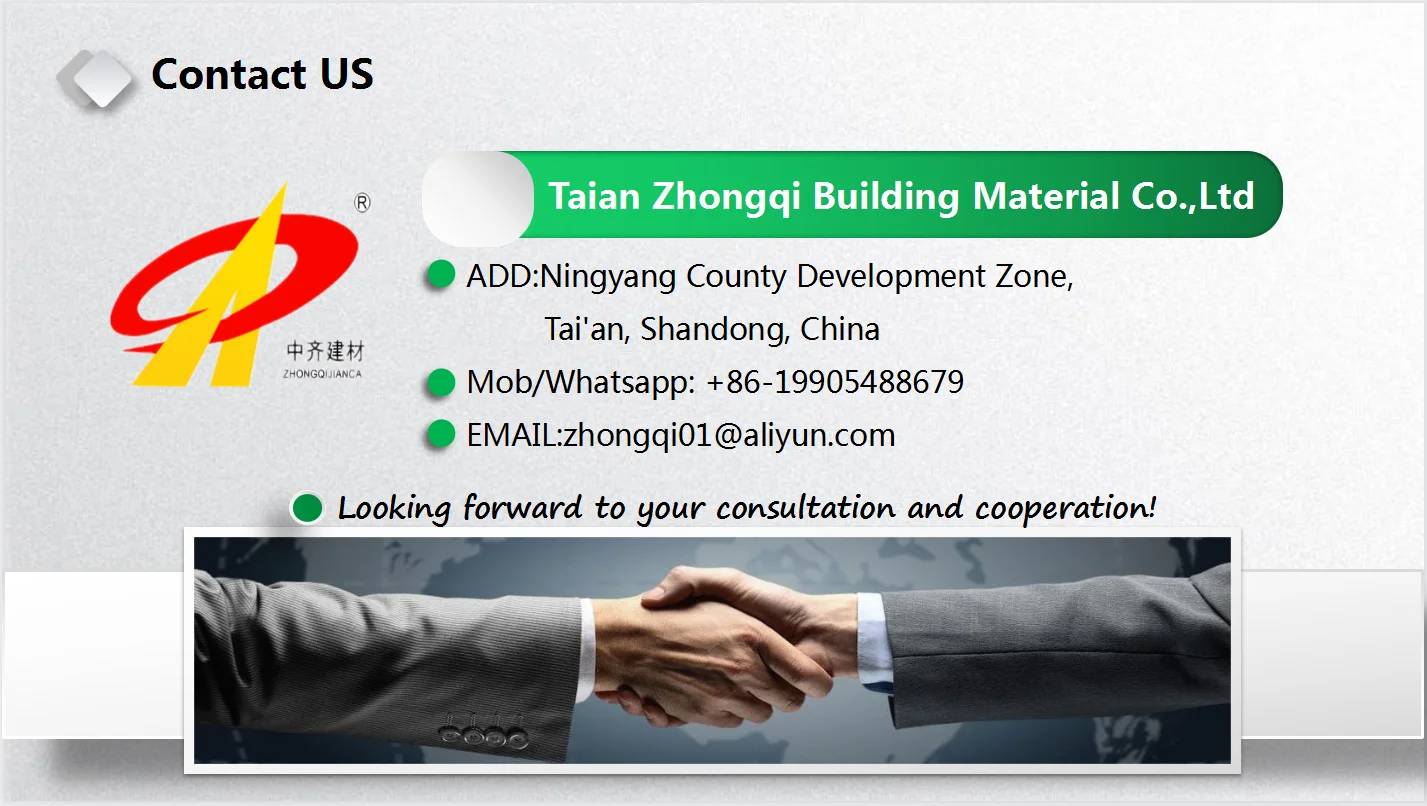 Contact US

®
中齐建材
ZHONGQIJIANCA

Taian Zhongqi Building Material Co.,Ltd

ADD:Ningyang County Development Zone, Tai'an, Shandong, China

Mob/Whatsapp: +86-19905488679

EMAIL:zhongqi01@aliyun.com

Looking forward to your consultation and cooperation!